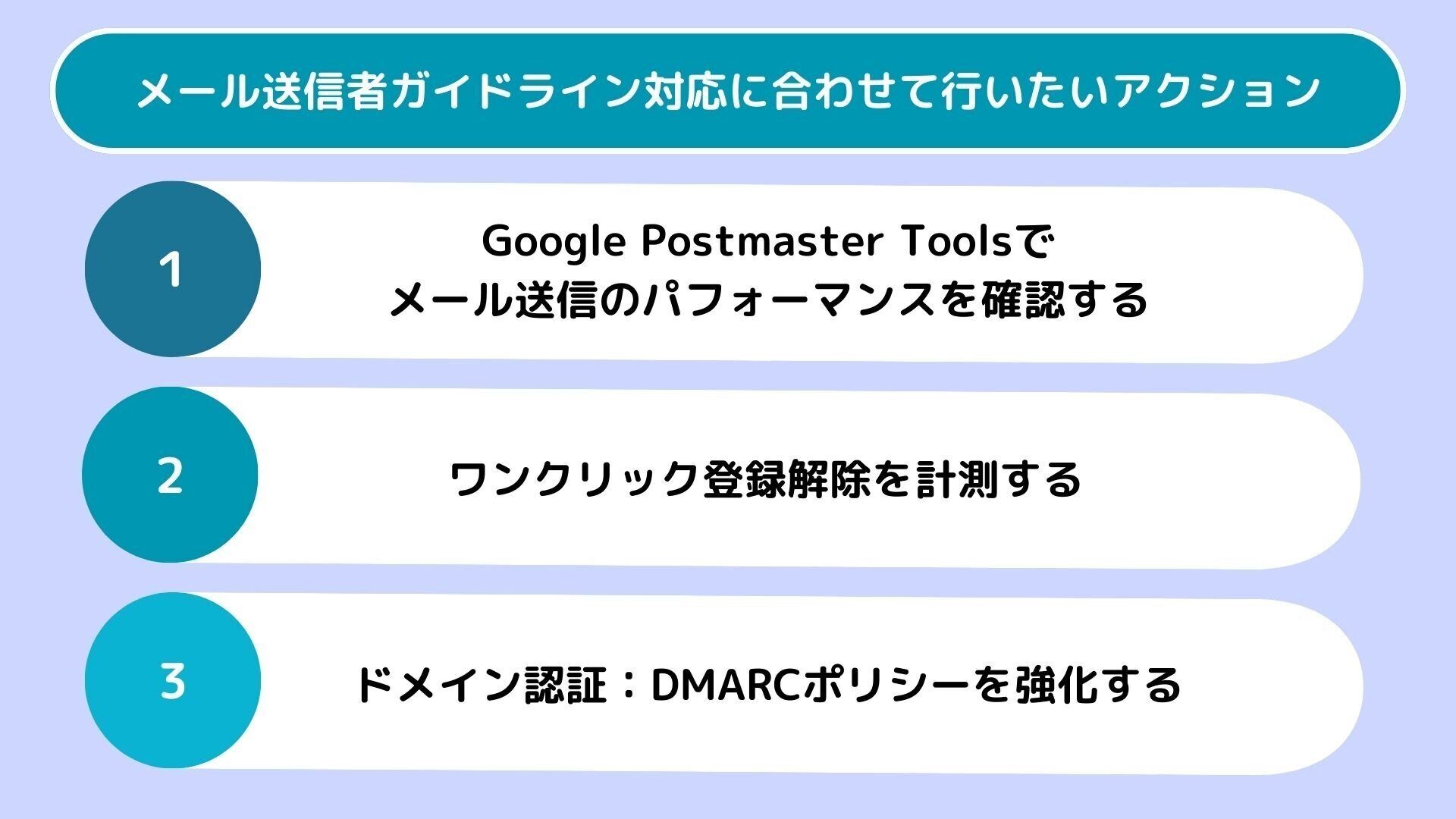 メール送信者ガイドライン対応に合わせて行いたいアクション

1

Google Postmaster Toolsで
メール送信のパフォーマンスを確認する

2

ワンクリック登録解除を計測する

3

ドメイン認証：DMARCポリシーを強化する